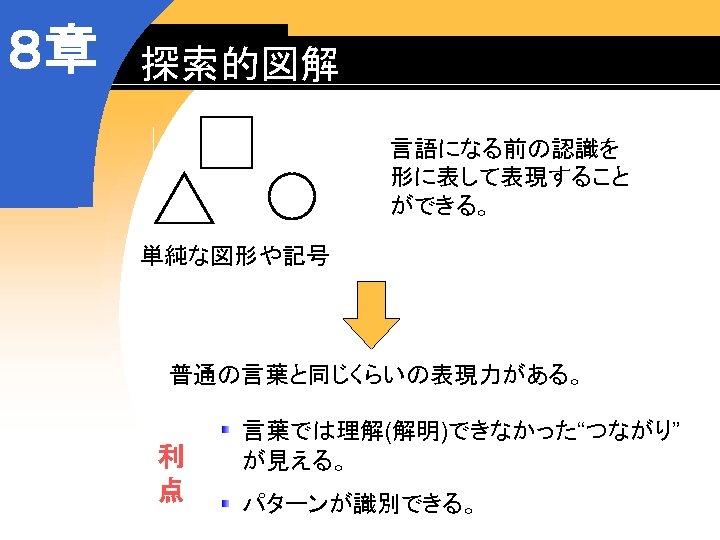 8章

探索的図解

言語になる前の認識を形に表して表現することができる。

単純な図形や記号

普通の言葉と同じくらいの表現力がある。

利点

言葉では理解(解明)できなかった“つながり”が見える。

パターンが識別できる。